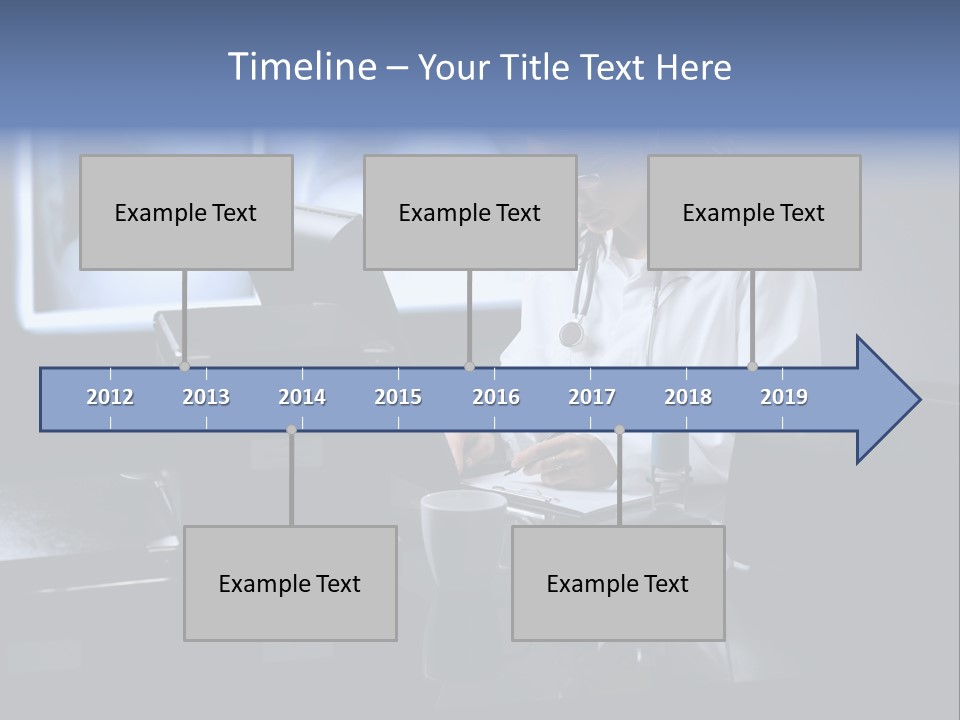 Timeline – Your Title Text Here

Example Text

Example Text

Example Text

2012 2013 2014 2015 2016 2017 2018 2019

Example Text

Example Text